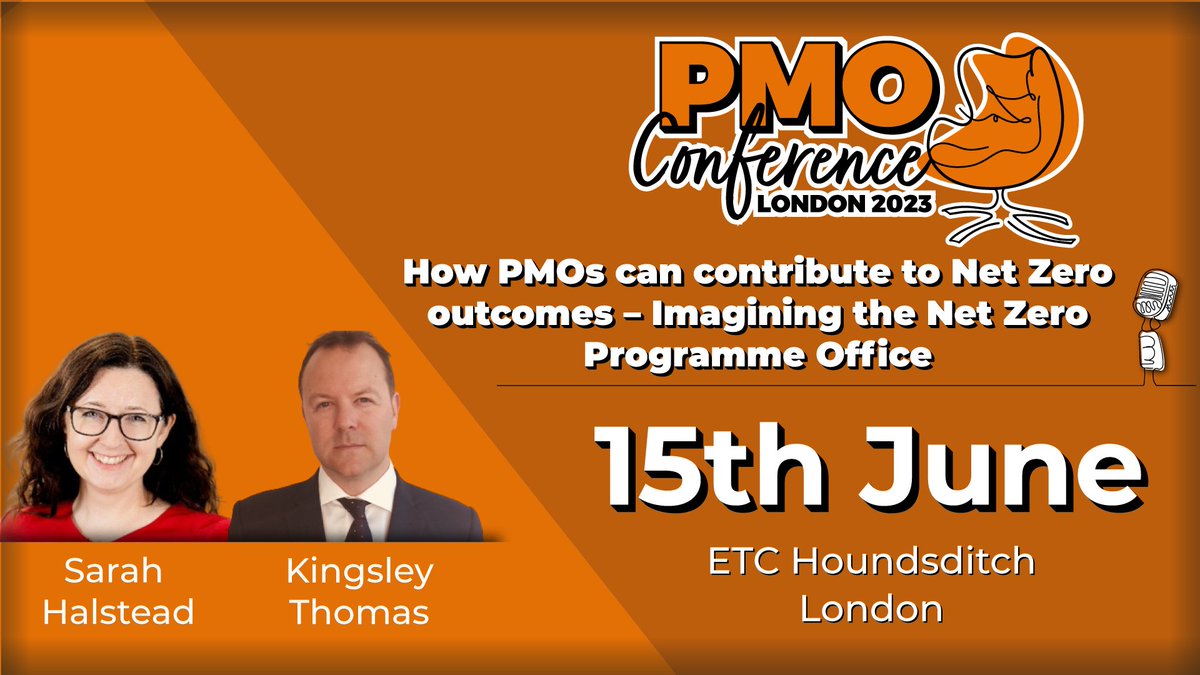 PMO
Conference
LONDON 2023

How PMOs can contribute to Net Zero outcomes – Imagining the Net Zero Programme Office

15th June

ETC Houndsditch
London

Sarah Halstead

Kingsley Thomas